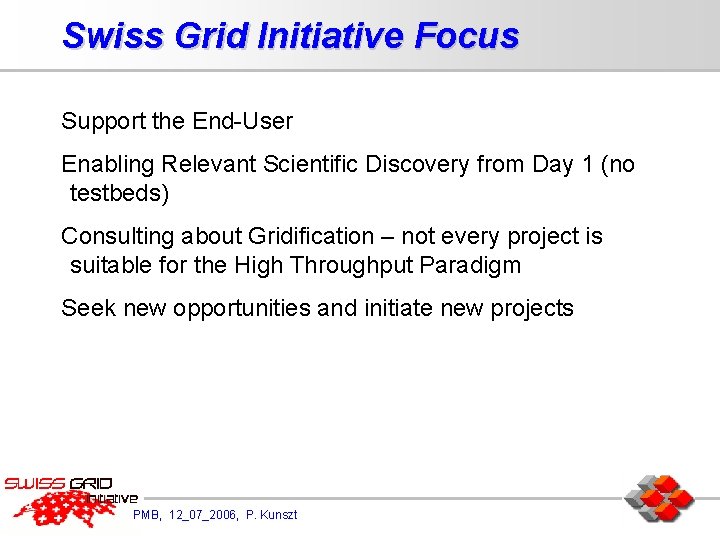 Swiss Grid Initiative Focus

Support the End-User

Enabling Relevant Scientific Discovery from Day 1 (no testbeds)

Consulting about Gridification – not every project is suitable for the High Throughput Paradigm

Seek new opportunities and initiate new projects

SWISS GRID initiative

PMB, 12_07_2006, P. Kunszt